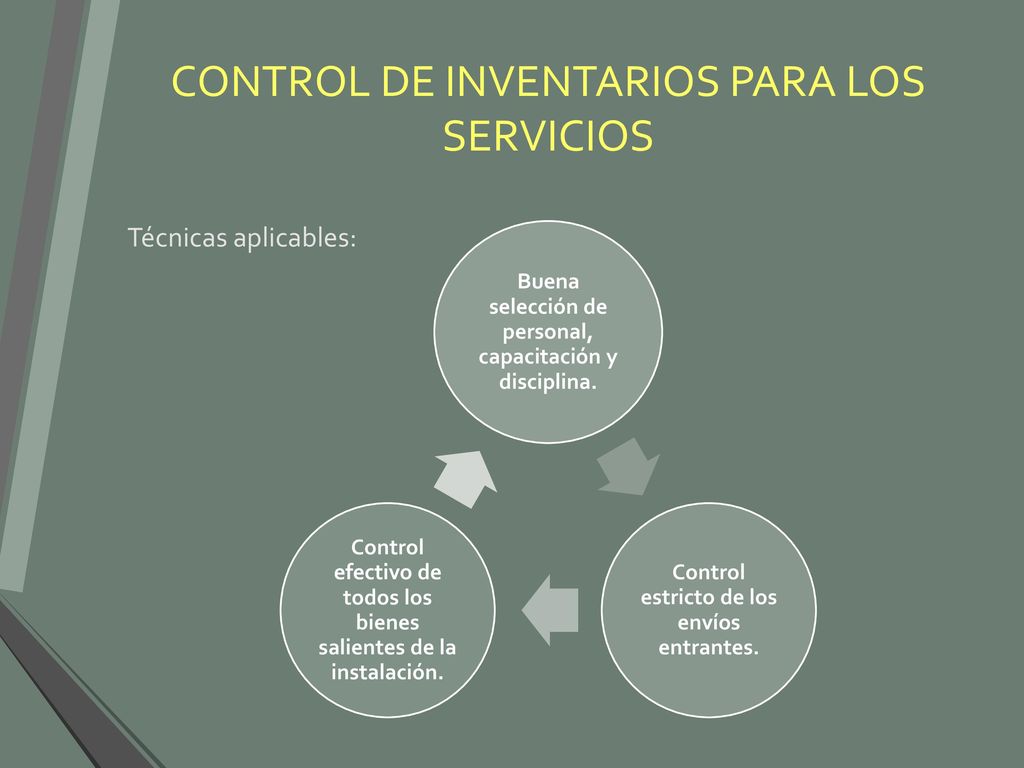 CONTROL DE INVENTARIOS PARA LOS SERVICIOS

Técnicas aplicables:

Buena selección de personal, capacitación y disciplina.

Control estricto de los envíos entrantes.

Control efectivo de todos los bienes salientes de la instalación.